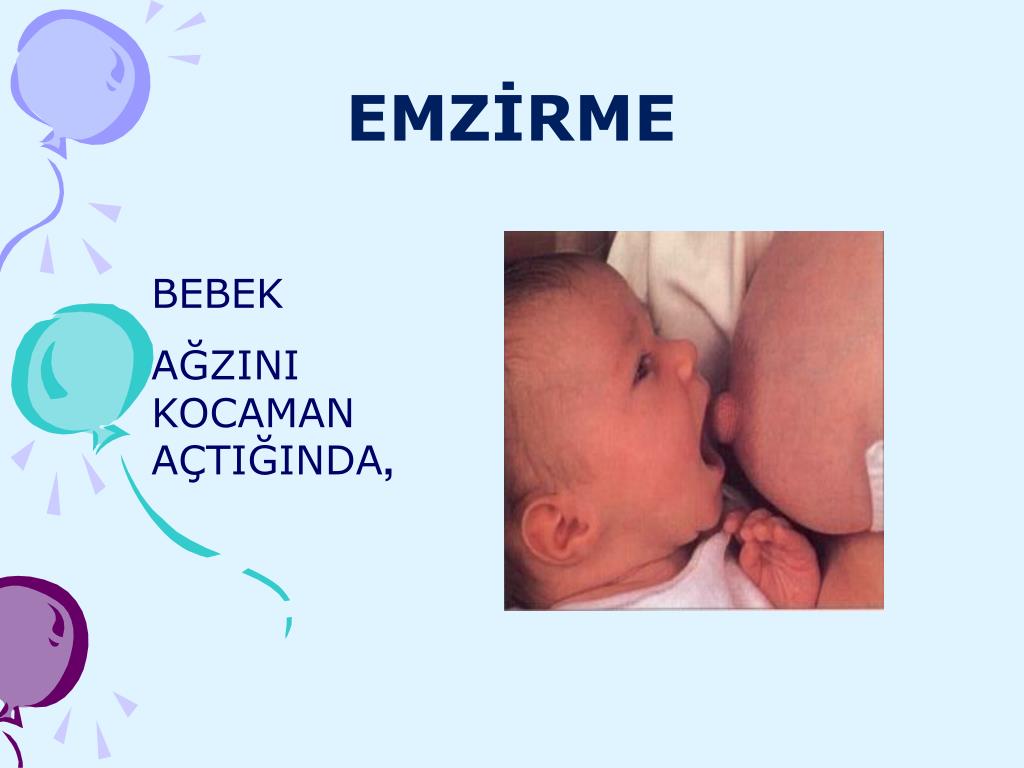 EMZİRME

BEBEK

AĞZINI KOCAMAN AÇTIĞINDA,